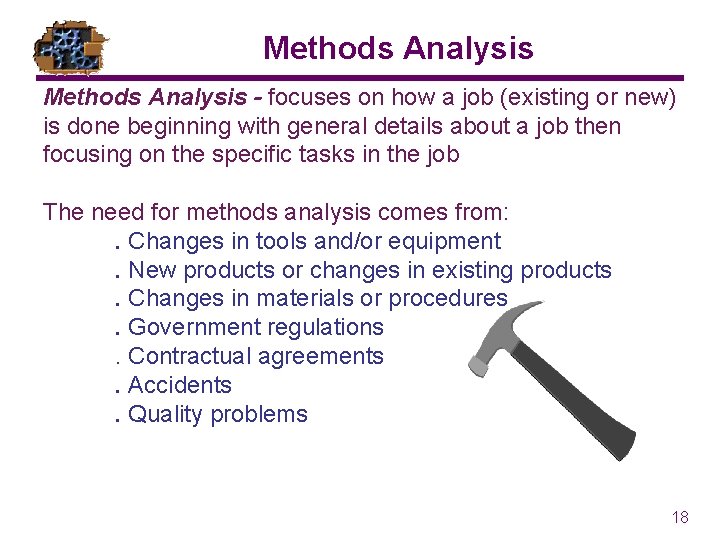 Methods Analysis

Methods Analysis - focuses on how a job (existing or new) is done beginning with general details about a job then focusing on the specific tasks in the job

The need for methods analysis comes from:
. Changes in tools and/or equipment
. New products or changes in existing products
. Changes in materials or procedures
. Government regulations
. Contractual agreements
. Accidents
. Quality problems

18